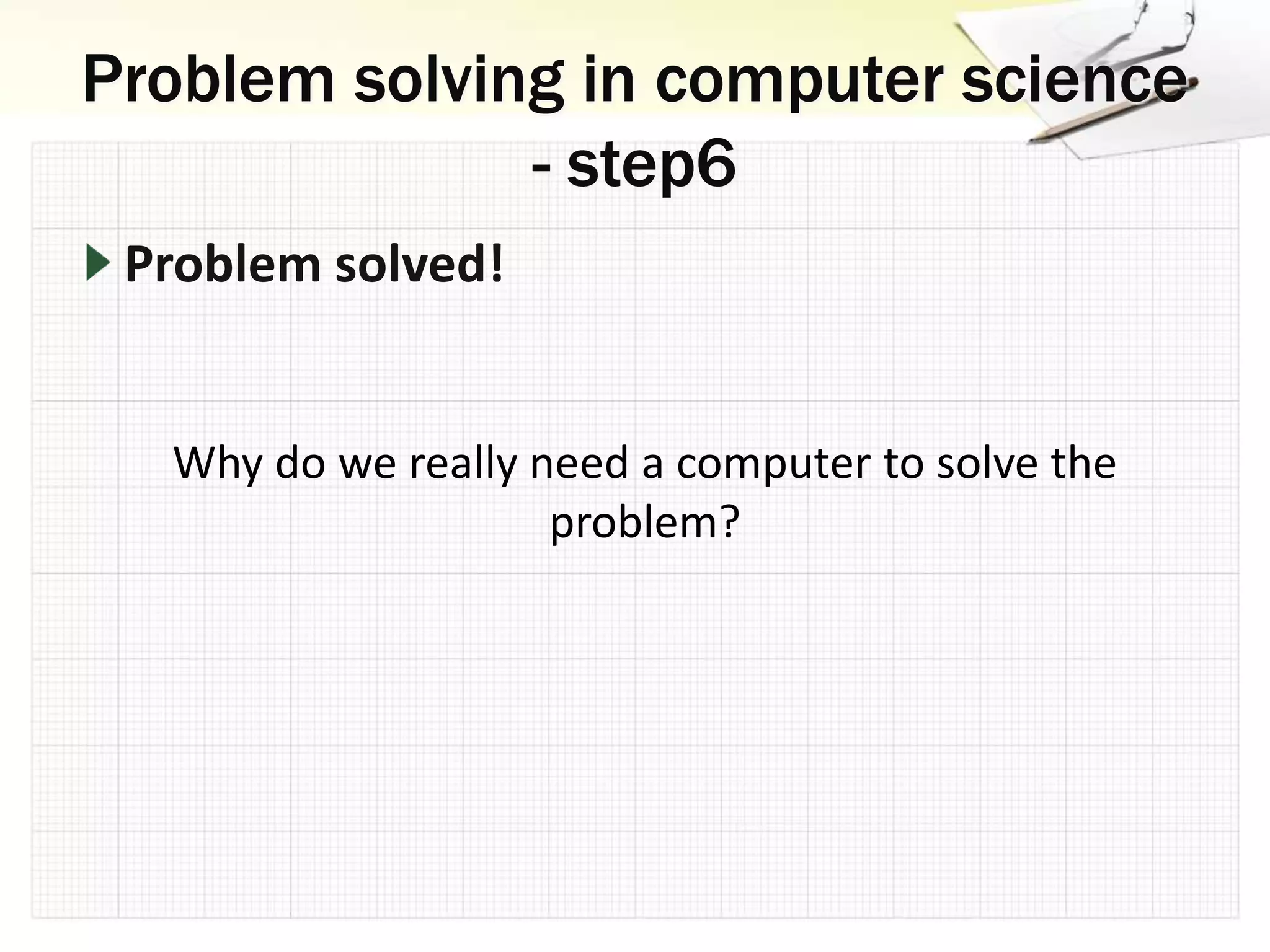 Problem solving in computer science - step6

Problem solved!

Why do we really need a computer to solve the problem?